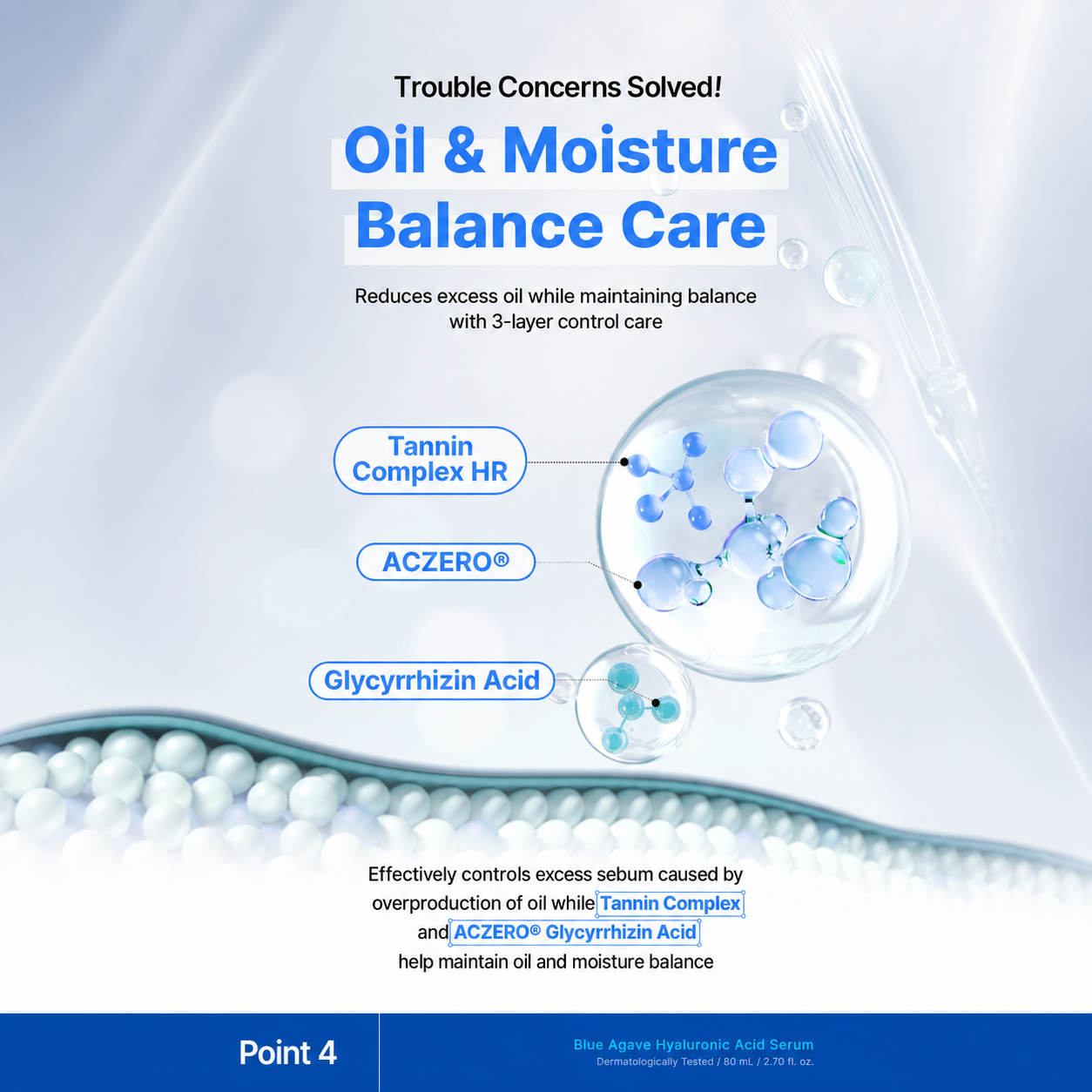 Trouble Concerns Solved!

Oil & Moisture Balance Care

Reduces excess oil while maintaining balance with 3-layer control care

Tannin Complex HR

ACZERO®

Glycyrrhizin Acid

Effectively controls excess sebum caused by overproduction of oil while Tannin Complex and ACZERO® Glycyrrhizin Acid help maintain oil and moisture balance

Point 4

Blue Agave Hyaluronic Acid Serum
Dermatologically Tested / 80 mL / 2.70 fl. oz.